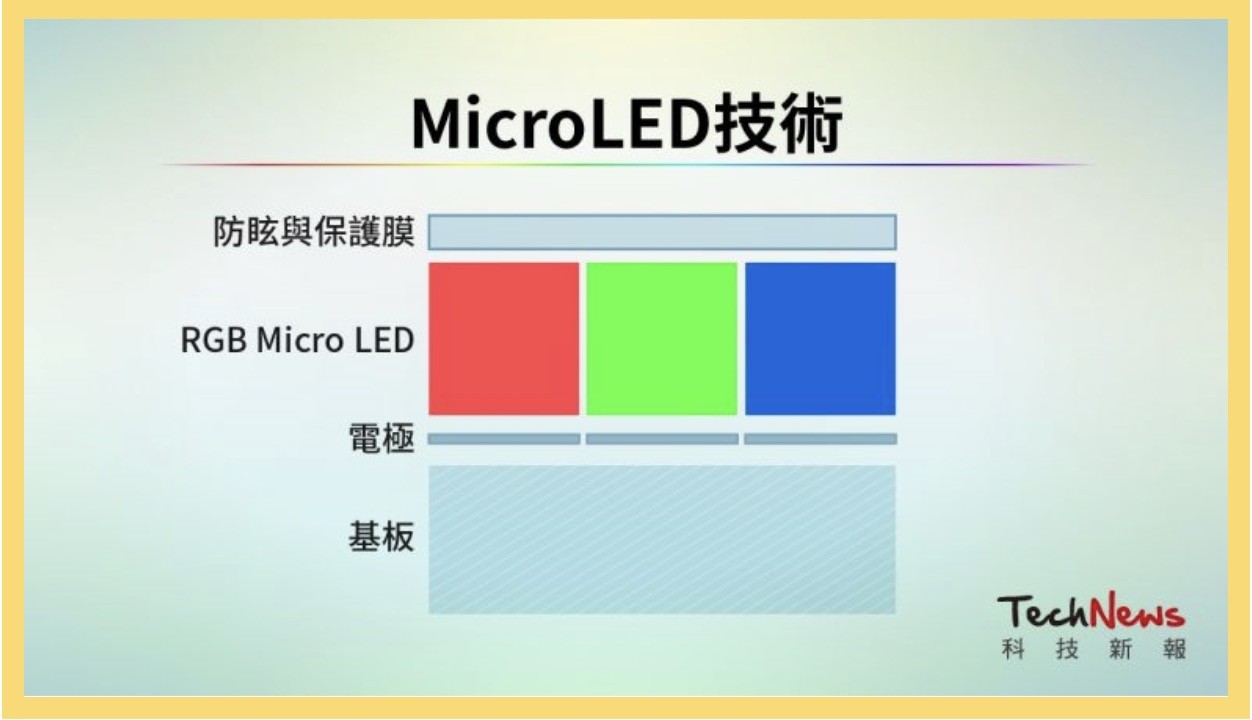 MicroLED技術

防眩與保護膜

RGB Micro LED

電極

基板

TechNews
科 技 新 報